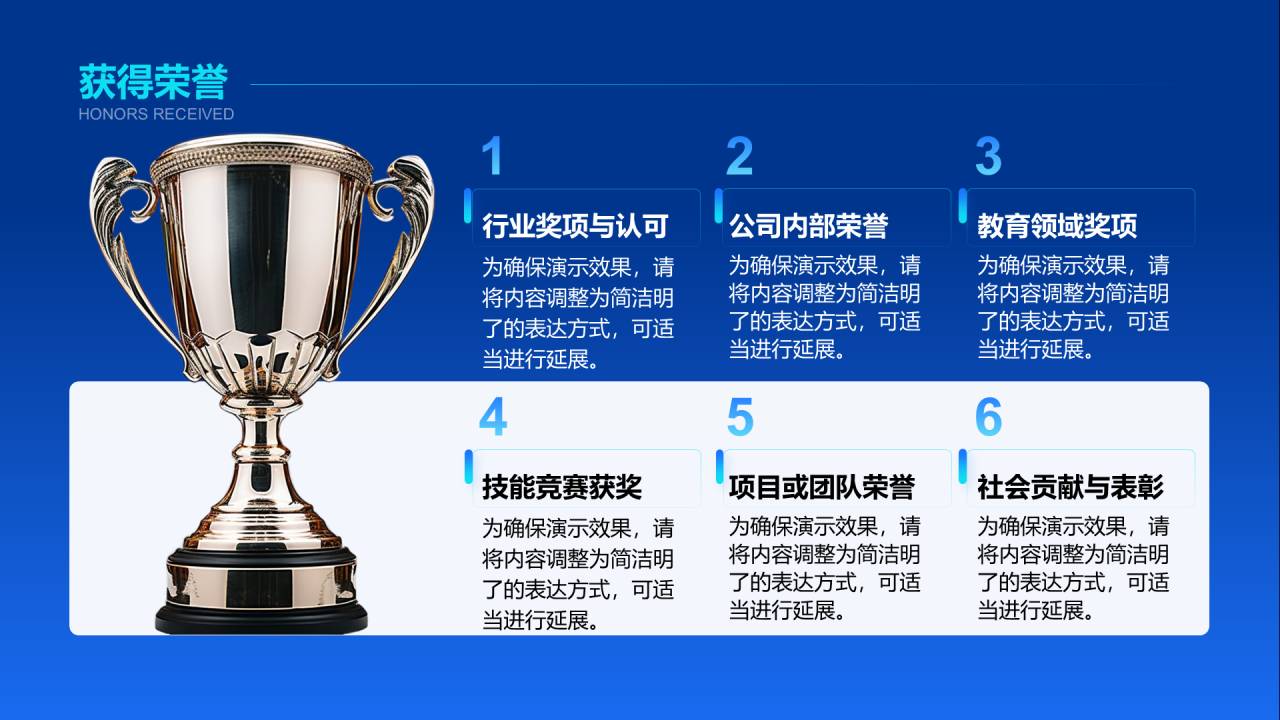 获得荣誉
HONORS RECEIVED

1
行业奖项与认可
为确保演示效果，请将内容调整为简洁明了的表达方式，可适当进行延展。

2
公司内部荣誉
为确保演示效果，请将内容调整为简洁明了的表达方式，可适当进行延展。

3
教育领域奖项
为确保演示效果，请将内容调整为简洁明了的表达方式，可适当进行延展。

4
技能竞赛获奖
为确保演示效果，请将内容调整为简洁明了的表达方式，可适当进行延展。

5
项目或团队荣誉
为确保演示效果，请将内容调整为简洁明了的表达方式，可适当进行延展。

6
社会贡献与表彰
为确保演示效果，请将内容调整为简洁明了的表达方式，可适当进行延展。